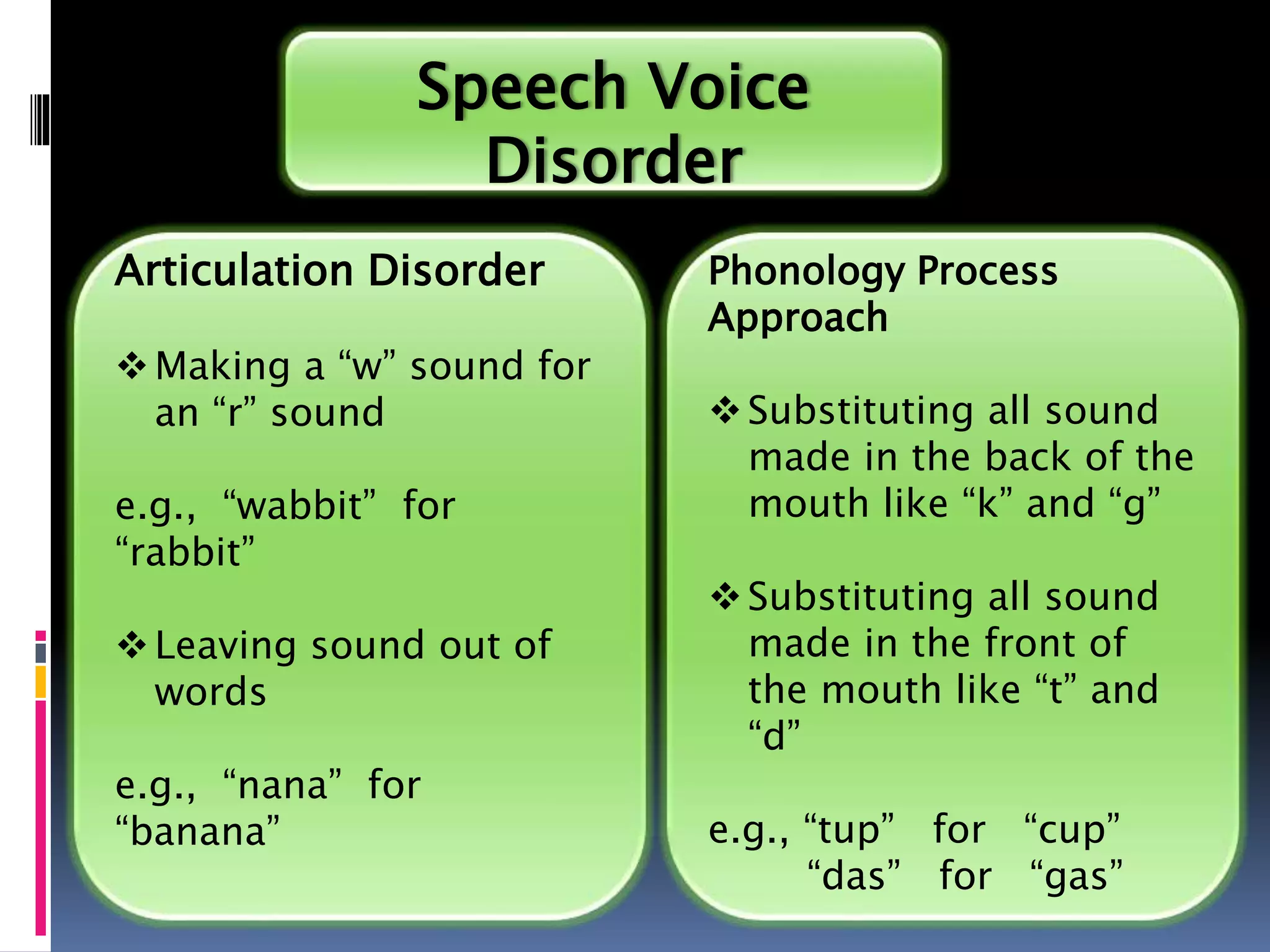 Speech Voice Disorder

Articulation Disorder

❖ Making a “w” sound for an “r” sound

e.g., “wabbit” for “rabbit”

❖ Leaving sound out of words

e.g., “nana” for “banana”

Phonology Process Approach

❖ Substituting all sound made in the back of the mouth like “k” and “g”

❖ Substituting all sound made in the front of the mouth like “t” and “d”

e.g., “tup” for “cup”
“das” for “gas”